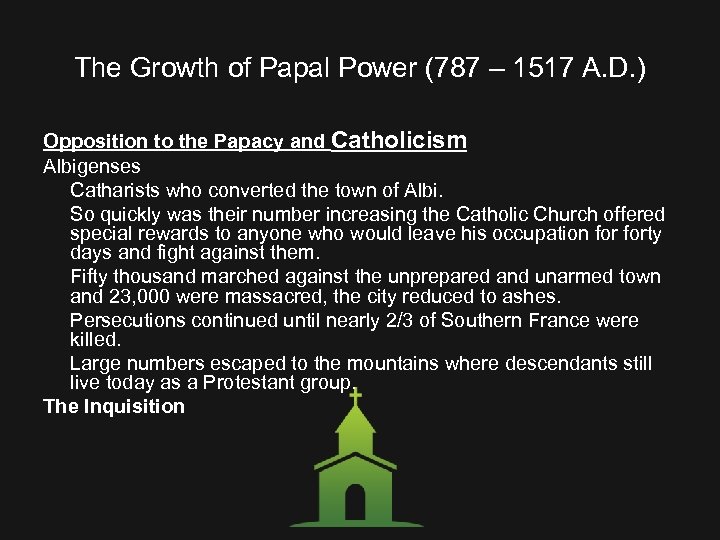 The Growth of Papal Power (787 – 1517 A.D.)

Opposition to the Papacy and Catholicism

Albigenses

Catharists who converted the town of Albi.

So quickly was their number increasing the Catholic Church offered special rewards to anyone who would leave his occupation for forty days and fight against them.

Fifty thousand marched against the unprepared and unarmed town and 23,000 were massacred, the city reduced to ashes.

Persecutions continued until nearly 2/3 of Southern France were killed.

Large numbers escaped to the mountains where descendants still live today as a Protestant group.

The Inquisition